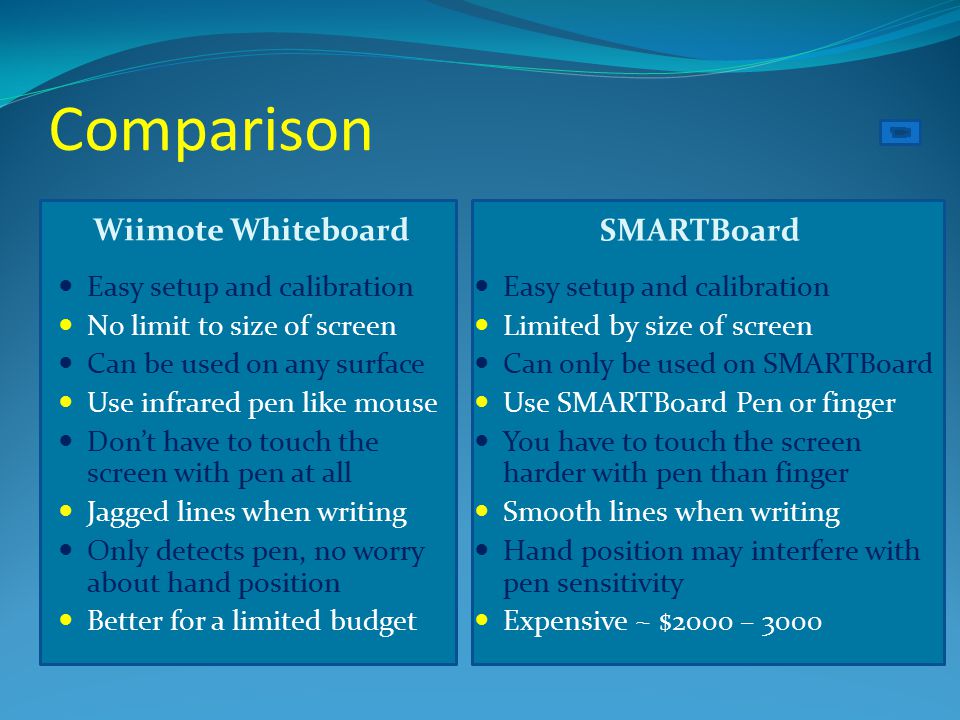 Comparison

Wiimote Whiteboard

- Easy setup and calibration
- No limit to size of screen
- Can be used on any surface
- Use infrared pen like mouse
- Don't have to touch the screen with pen at all
- Jagged lines when writing
- Only detects pen, no worry about hand position
- Better for a limited budget

SMARTBoard

- Easy setup and calibration
- Limited by size of screen
- Can only be used on SMARTBoard
- Use SMARTBoard Pen or finger
- You have to touch the screen harder with pen than finger
- Smooth lines when writing
- Hand position may interfere with pen sensitivity
- Expensive ~ \$2000 – 3000